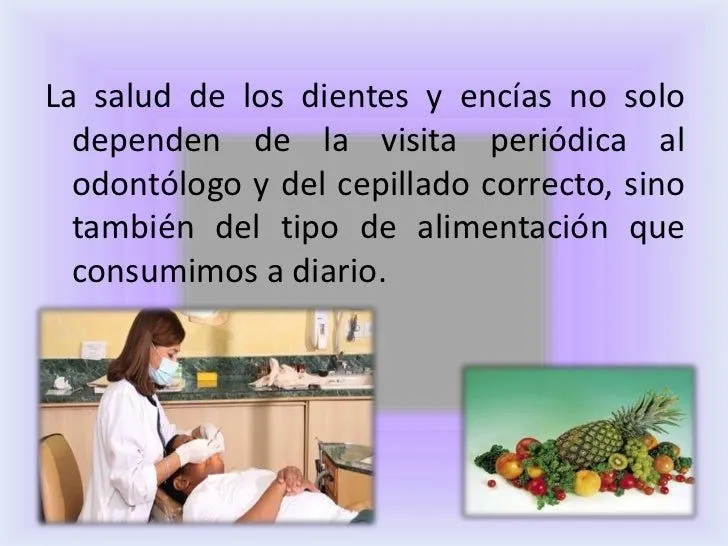 La salud de los dientes y encías no solo dependen de la visita periódica al odontólogo y del cepillado correcto, sino también del tipo de alimentación que consumimos a diario.